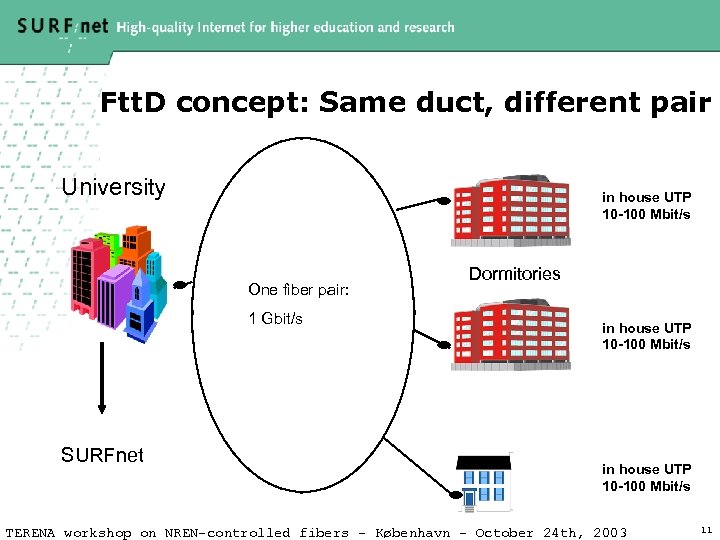 SURFnet High-quality Internet for higher education and research

FttD concept: Same duct, different pair

University

One fiber pair:

1 Gbit/s

in house UTP
10-100 Mbit/s

Dormitories

in house UTP
10-100 Mbit/s

SURFnet

in house UTP
10-100 Mbit/s

TERENA workshop on NREN-controlled fibers - København - October 24th, 2003

11